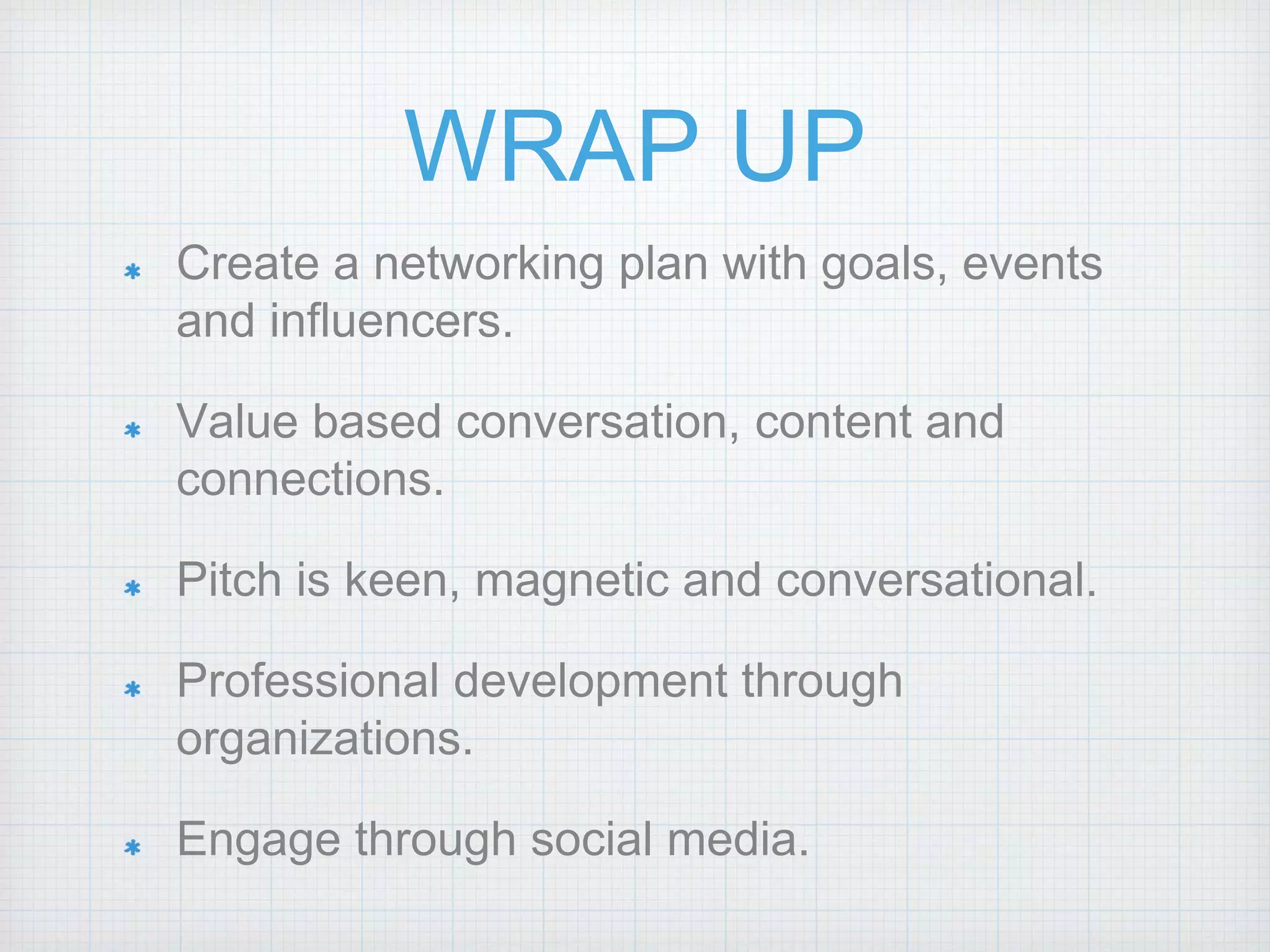 WRAP UP

* Create a networking plan with goals, events and influencers.

* Value based conversation, content and connections.

* Pitch is keen, magnetic and conversational.

* Professional development through organizations.

* Engage through social media.